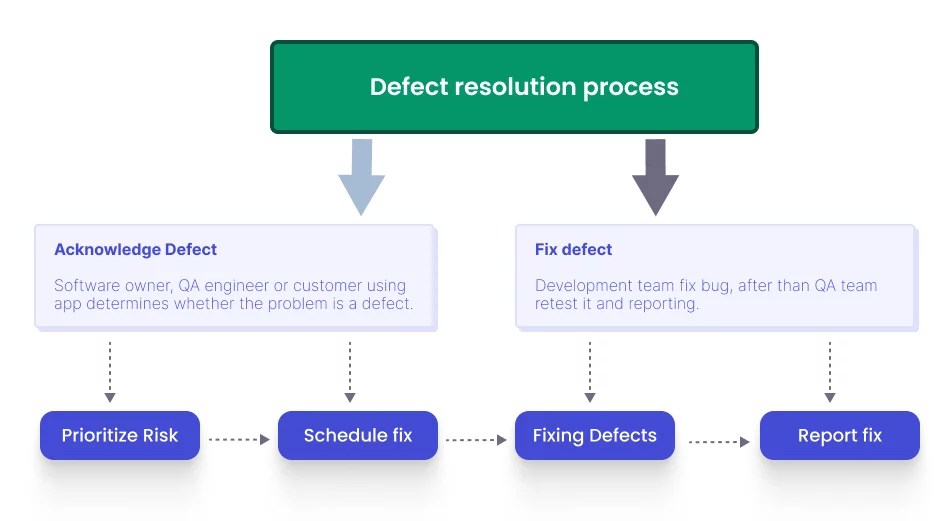 Defect resolution process

Acknowledge Defect

Software owner, QA engineer or customer using app determines whether the problem is a defect.

Fix defect

Development team fix bug, after than QA team retest it and reporting.

Prioritize Risk

Schedule fix

Fixing Defects

Report fix